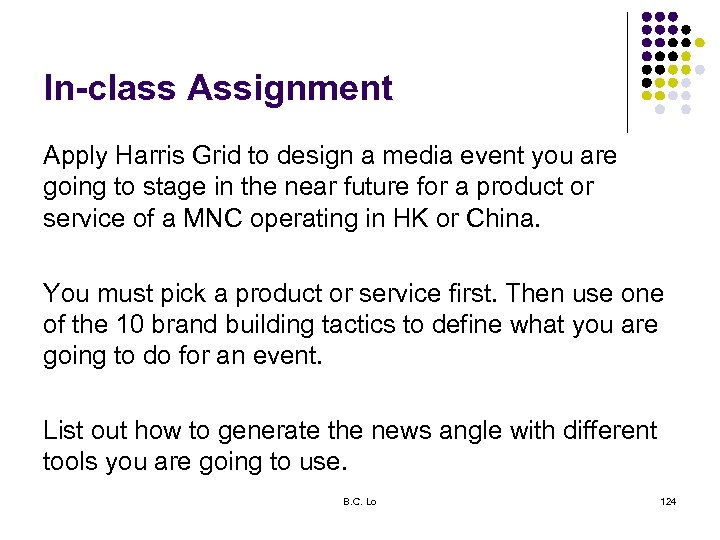 In-class Assignment

Apply Harris Grid to design a media event you are going to stage in the near future for a product or service of a MNC operating in HK or China.

You must pick a product or service first. Then use one of the 10 brand building tactics to define what you are going to do for an event.

List out how to generate the news angle with different tools you are going to use.

B.C. Lo

124